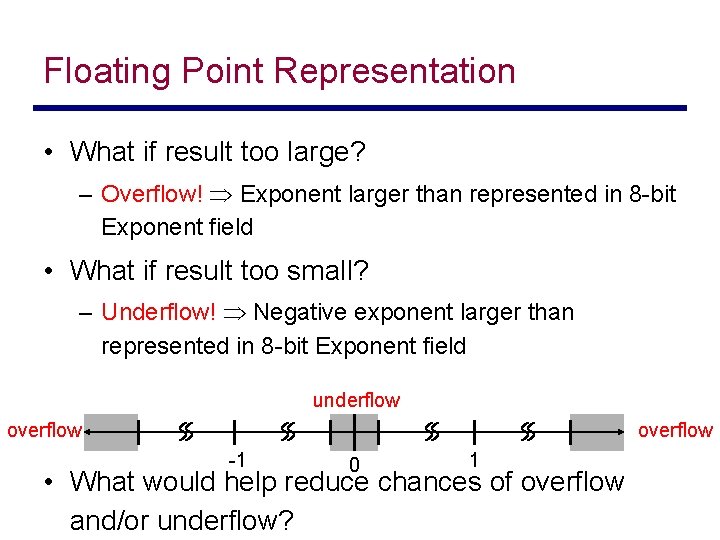 Floating Point Representation

• What if result too large?

– Overflow! $\Rightarrow$ Exponent larger than represented in 8-bit Exponent field

• What if result too small?

– Underflow! $\Rightarrow$ Negative exponent larger than represented in 8-bit Exponent field

underflow

overflow

overflow

-1

0

1

• What would help reduce chances of overflow and/or underflow?